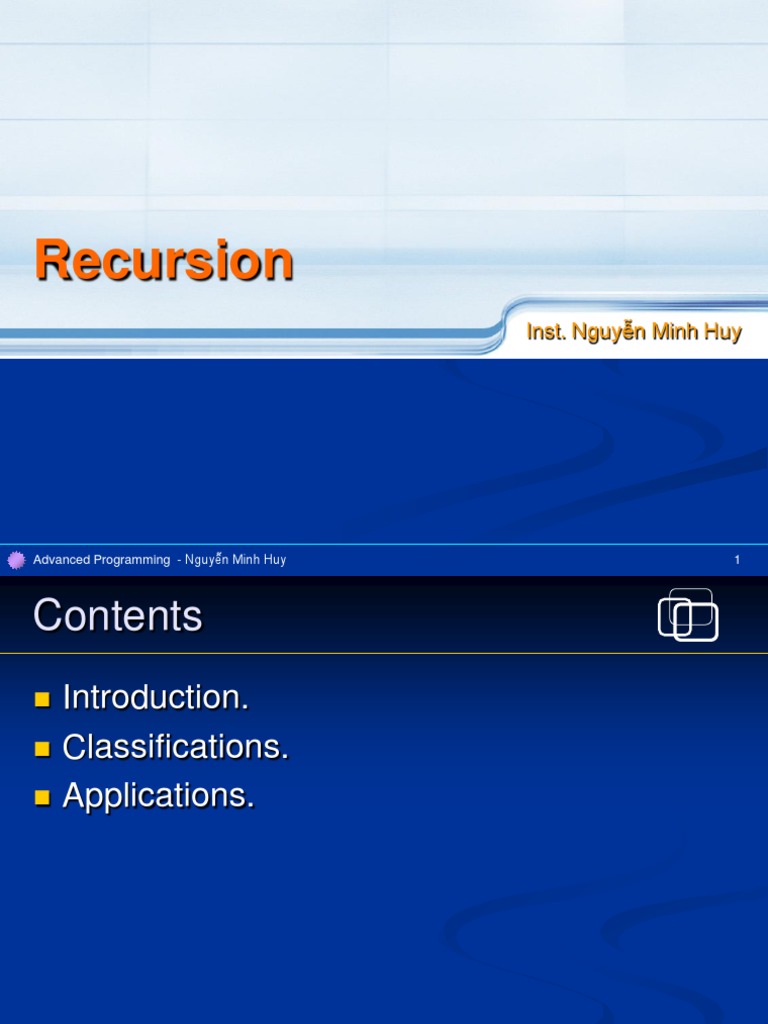 Recursion

Inst. Nguyễn Minh Huy

Advanced Programming - Nguyễn Minh Huy

1

Contents

Introduction.
Classifications.
Applications.